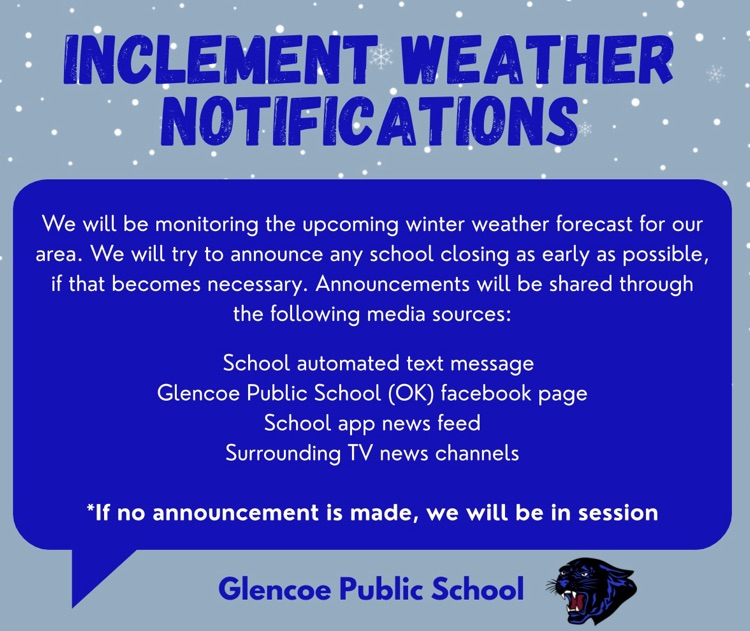 INCLEMENT WEATHER NOTIFICATIONS

We will be monitoring the upcoming winter weather forecast for our area. We will try to announce any school closing as early as possible, if that becomes necessary. Announcements will be shared through the following media sources:

School automated text message
Glencoe Public School (OK) facebook page
School app news feed
Surrounding TV news channels

*If no announcement is made, we will be in session

Glencoe Public School